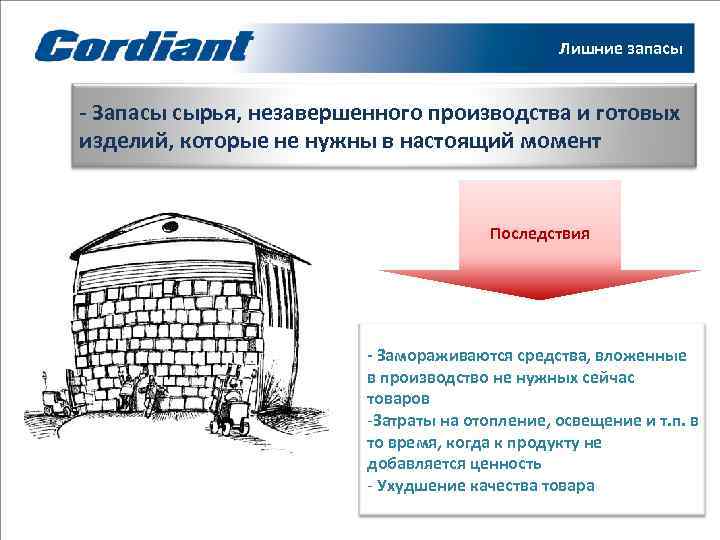 Cordiant

Лишние запасы

- Запасы сырья, незавершенного производства и готовых изделий, которые не нужны в настоящий момент

Последствия

- Замораживаются средства, вложенные в производство не нужных сейчас товаров
-Затраты на отопление, освещение и т.п. в то время, когда к продукту не добавляется ценность
- Ухудшение качества товара